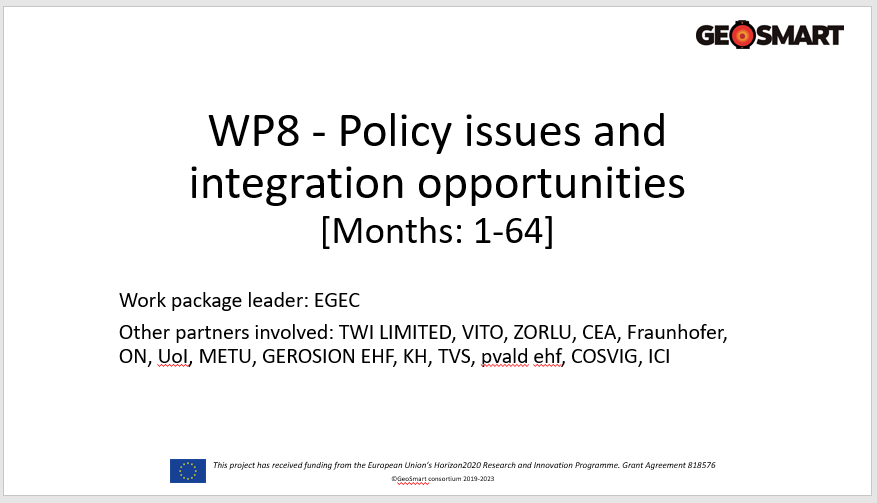 GEOSMART

WP8 - Policy issues and integration opportunities
[Months: 1-64]

Work package leader: EGEC

Other partners involved: TWI LIMITED, VITO, ZORLU, CEA, Fraunhofer, ON, UoI, METU, GEROSION EHF, KH, TVS, pvald ehf, COSVIG, ICI

This project has received funding from the European Union's Horizon2020 Research and Innovation Programme. Grant Agreement 818576
©GeoSmart consortium 2019-2023